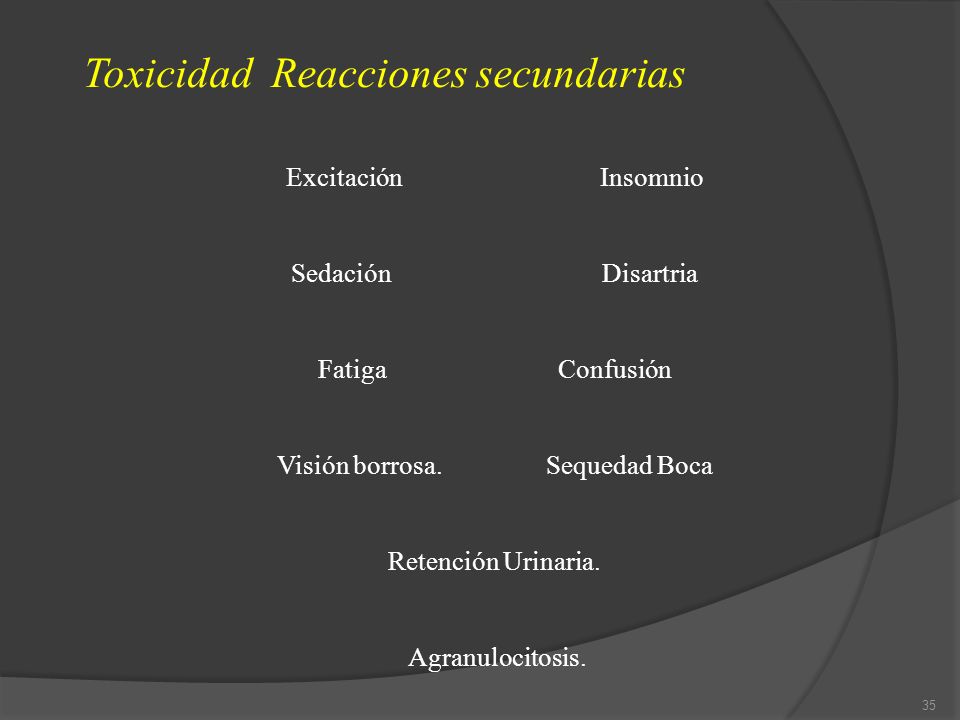 Toxicidad Reacciones secundarias

Excitación Insomnio

Sedación Disartria

Fatiga Confusión

Visión borrosa. Sequedad Boca

Retención Urinaria.

Agranulocitosis.

35